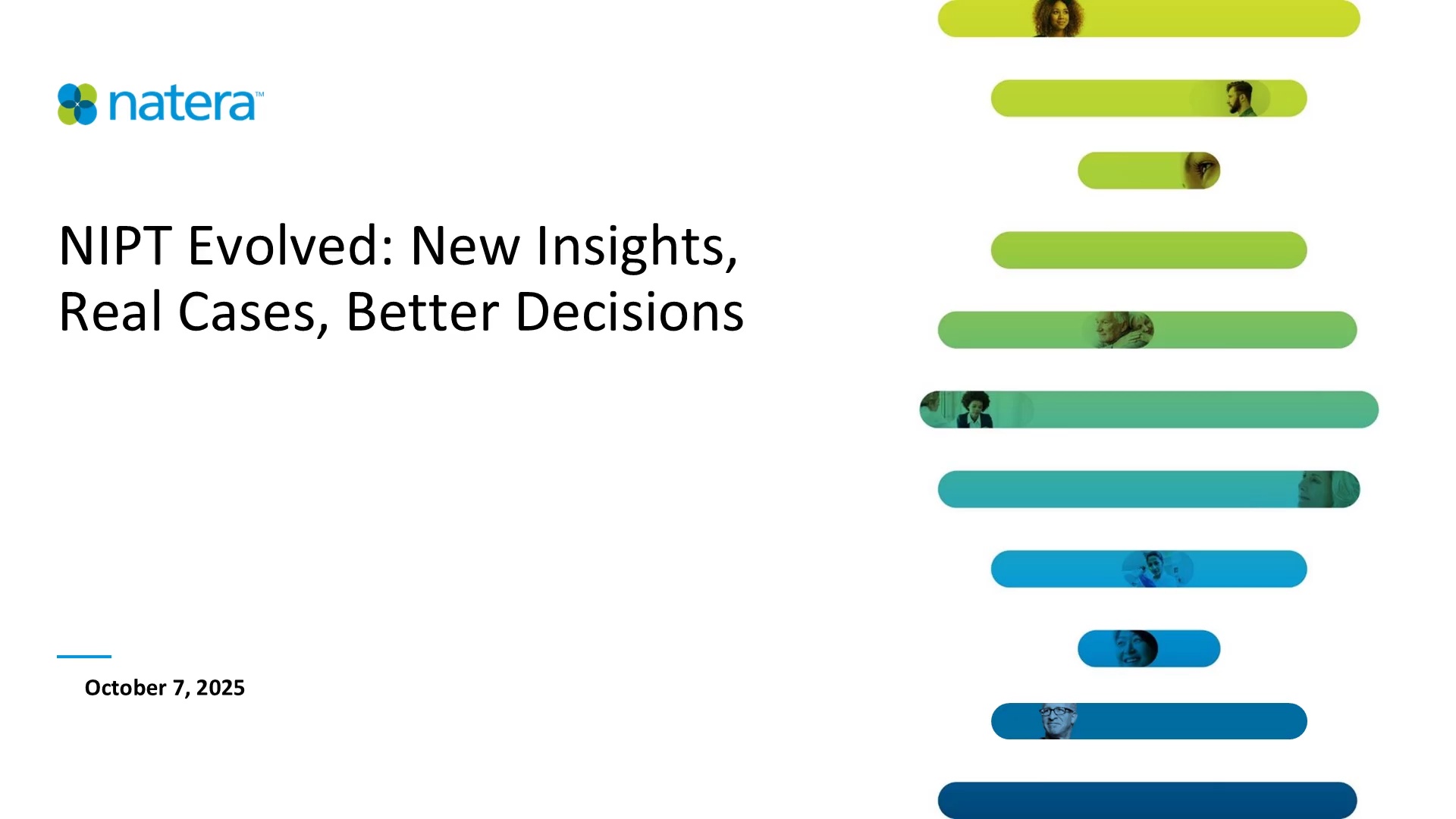 natera™

NIPT Evolved: New Insights, Real Cases, Better Decisions

October 7, 2025